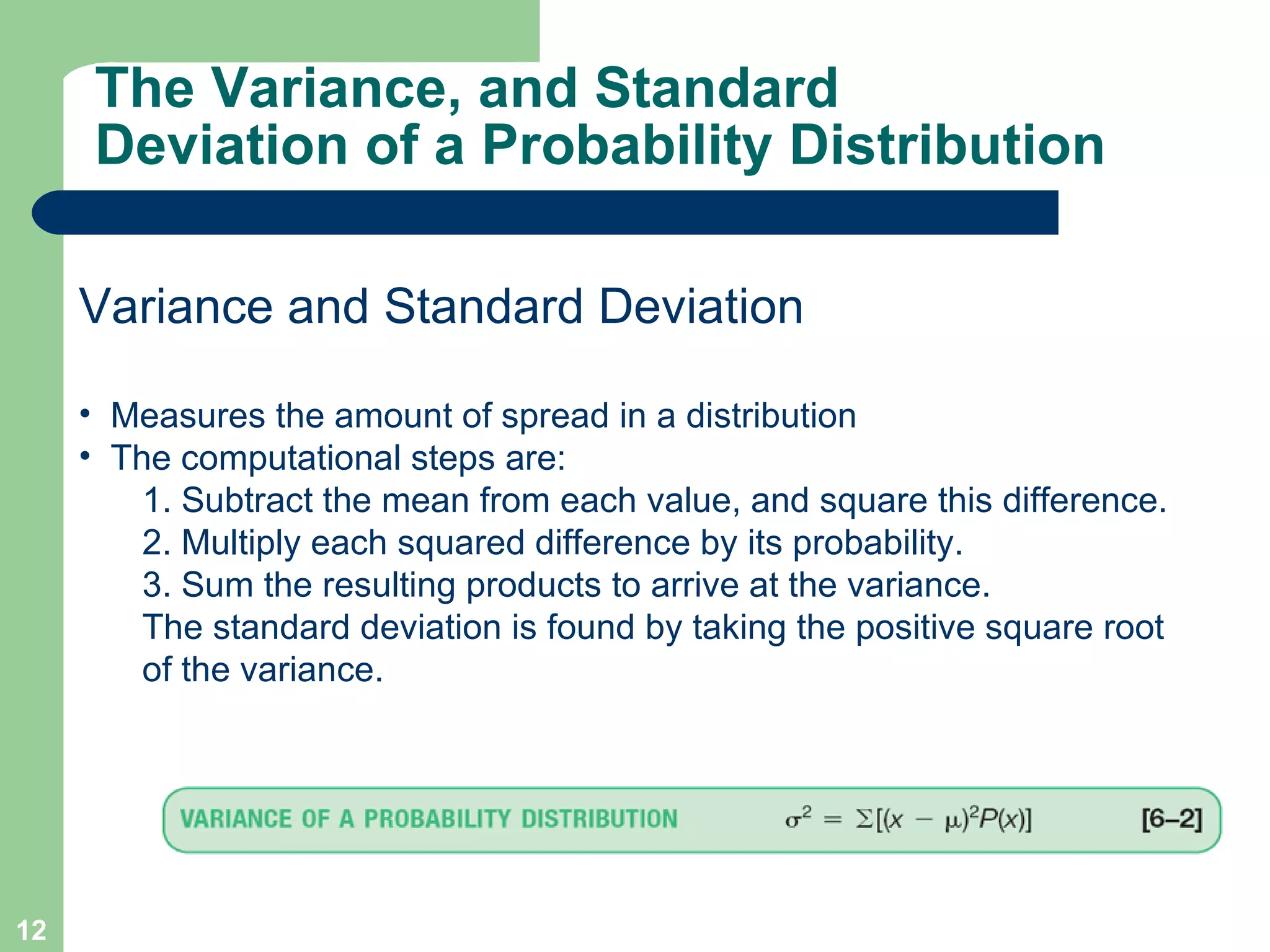 The Variance, and Standard Deviation of a Probability Distribution

Variance and Standard Deviation

• Measures the amount of spread in a distribution
• The computational steps are:
1. Subtract the mean from each value, and square this difference.
2. Multiply each squared difference by its probability.
3. Sum the resulting products to arrive at the variance.
The standard deviation is found by taking the positive square root of the variance.

VARIANCE OF A PROBABILITY DISTRIBUTION $\sigma^2 = \Sigma[(x - \mu)^2 P(x)]$ [6–2]

12